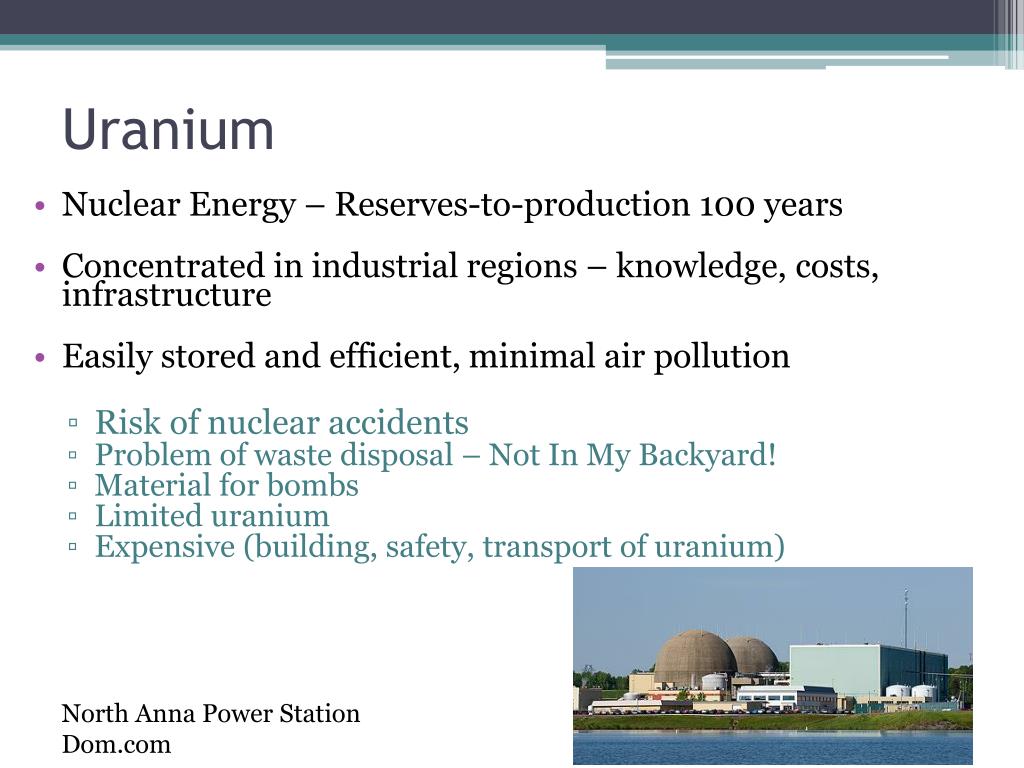 Uranium

• Nuclear Energy – Reserves-to-production 100 years

• Concentrated in industrial regions – knowledge, costs, infrastructure

• Easily stored and efficient, minimal air pollution

▫ Risk of nuclear accidents
▫ Problem of waste disposal – Not In My Backyard!
▫ Material for bombs
▫ Limited uranium
▫ Expensive (building, safety, transport of uranium)

North Anna Power Station
Dom.com